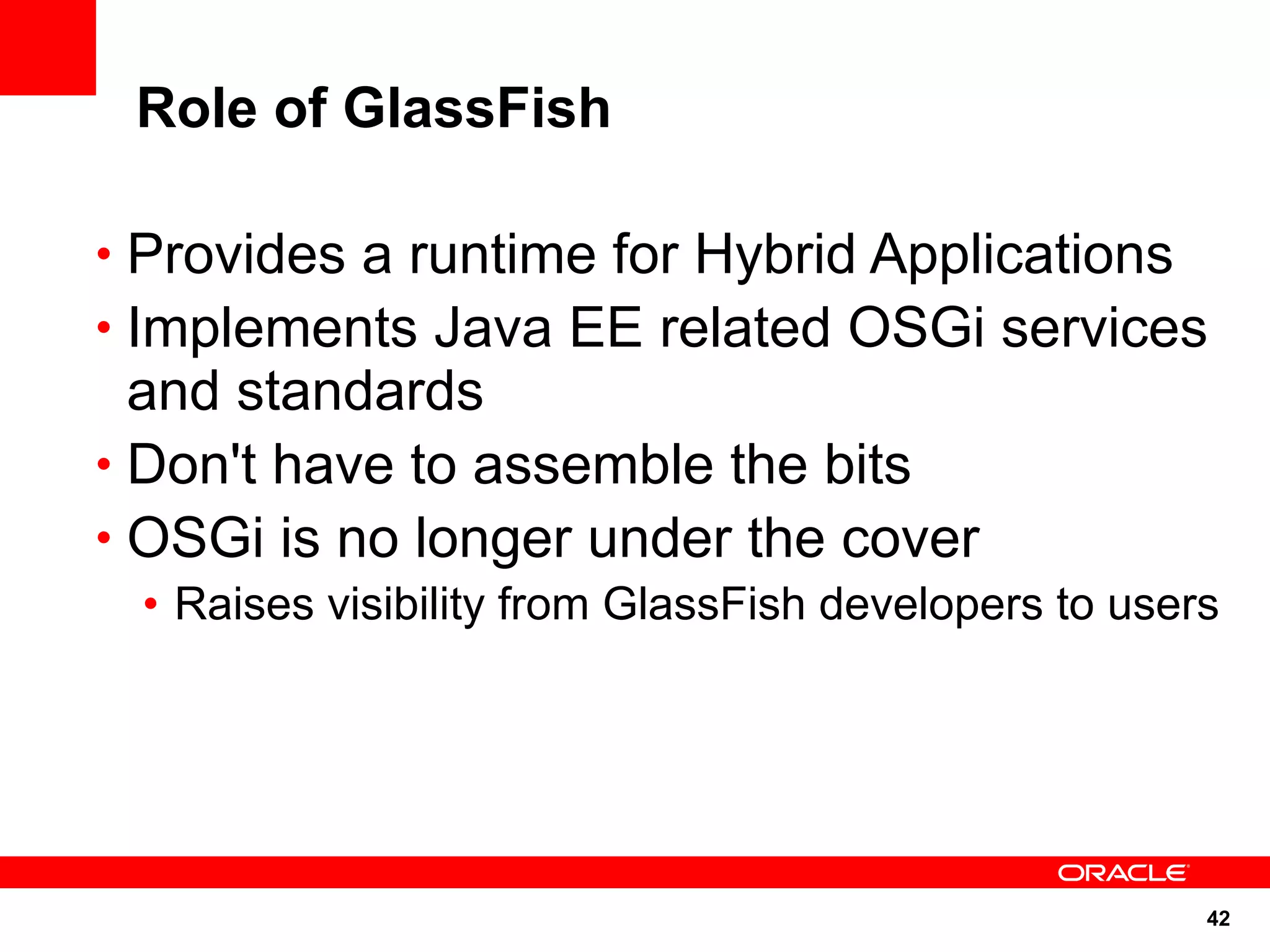 Role of GlassFish

• Provides a runtime for Hybrid Applications
• Implements Java EE related OSGi services and standards
• Don't have to assemble the bits
• OSGi is no longer under the cover
  • Raises visibility from GlassFish developers to users

ORACLE

42